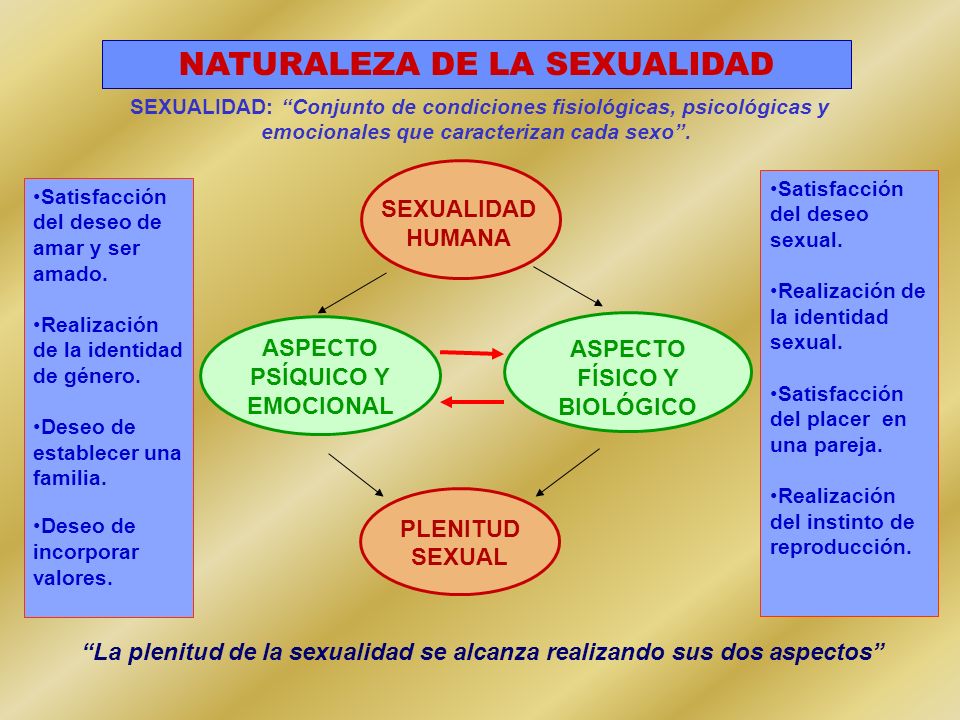 NATURALEZA DE LA SEXUALIDAD

SEXUALIDAD: “Conjunto de condiciones fisiológicas, psicológicas y emocionales que caracterizan cada sexo”.

•Satisfacción del deseo de amar y ser amado.

•Realización de la identidad de género.

•Deseo de establecer una familia.

•Deseo de incorporar valores.

SEXUALIDAD HUMANA

ASPECTO PSÍQUICO Y EMOCIONAL

ASPECTO FÍSICO Y BIOLÓGICO

PLENITUD SEXUAL

•Satisfacción del deseo sexual.

•Realización de la identidad sexual.

•Satisfacción del placer en una pareja.

•Realización del instinto de reproducción.

“La plenitud de la sexualidad se alcanza realizando sus dos aspectos”